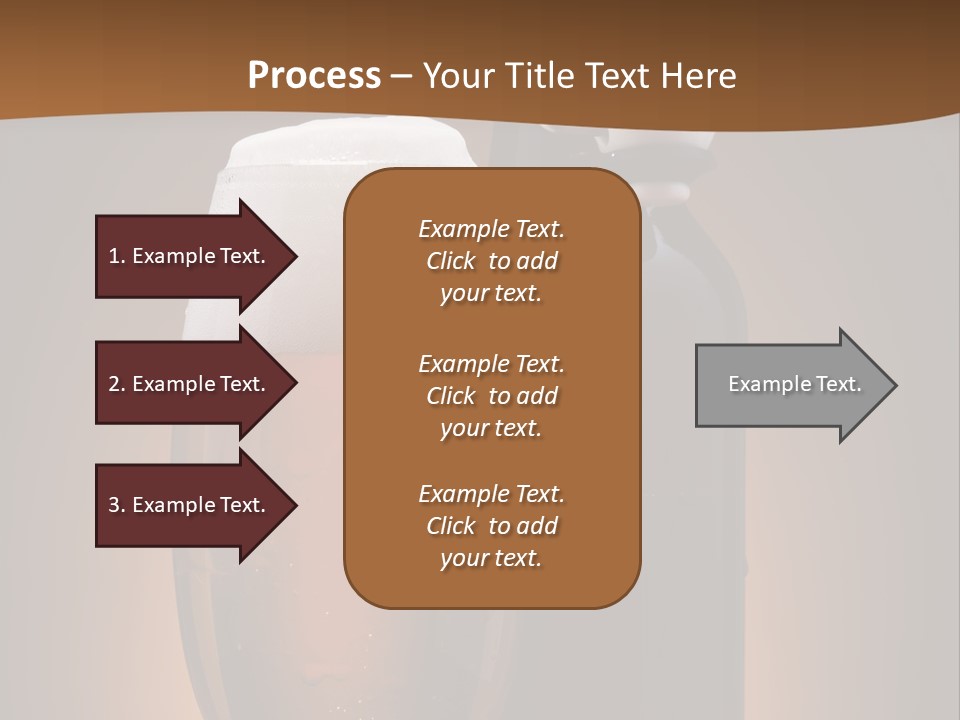 Process – Your Title Text Here

1. Example Text.

2. Example Text.

3. Example Text.

Example Text. Click to add your text.

Example Text. Click to add your text.

Example Text. Click to add your text.

Example Text.